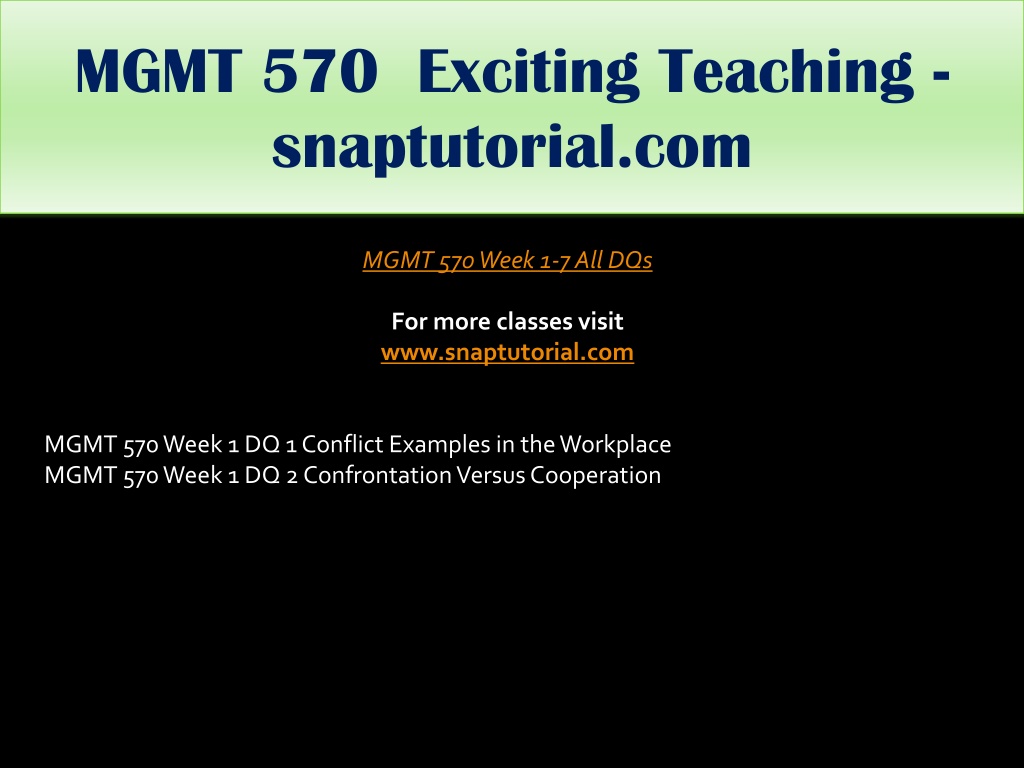 MGMT 570 Exciting Teaching - snaptutorial.com

MGMT 570 Week 1-7 All DQs

For more classes visit
www.snaptutorial.com

MGMT 570 Week 1 DQ 1 Conflict Examples in the Workplace
MGMT 570 Week 1 DQ 2 Confrontation Versus Cooperation